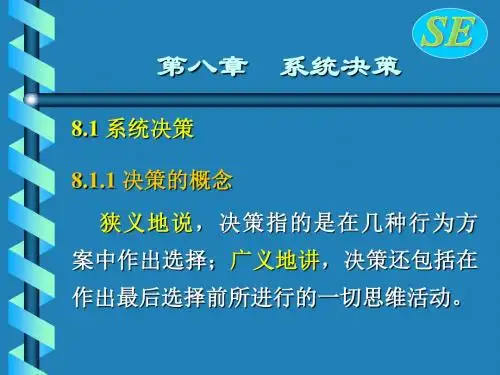 SE

第八章　系统决策

8.1 系统决策

8.1.1 决策的概念

狭义地说，决策指的是在几种行为方案中作出选择；广义地讲，决策还包括在作出最后选择前所进行的一切思维活动。